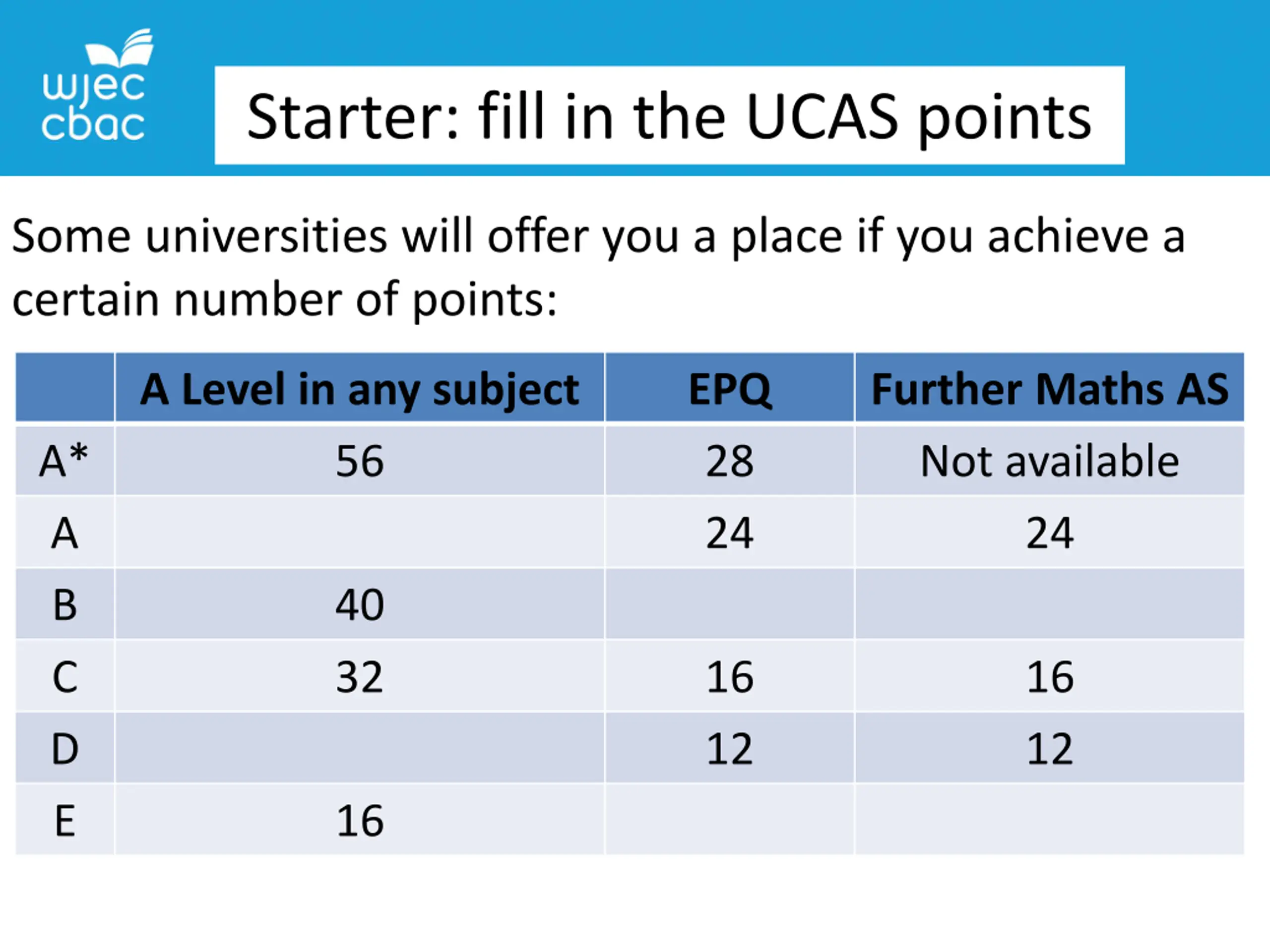 wjec
cbac

Starter: fill in the UCAS points

Some universities will offer you a place if you achieve a certain number of points:

| | A Level in any subject | EPQ | Further Maths AS |
|---|---|---|---|
| A* | 56 | 28 | Not available |
| A | | 24 | 24 |
| B | 40 | | |
| C | 32 | 16 | 16 |
| D | | 12 | 12 |
| E | 16 | | |